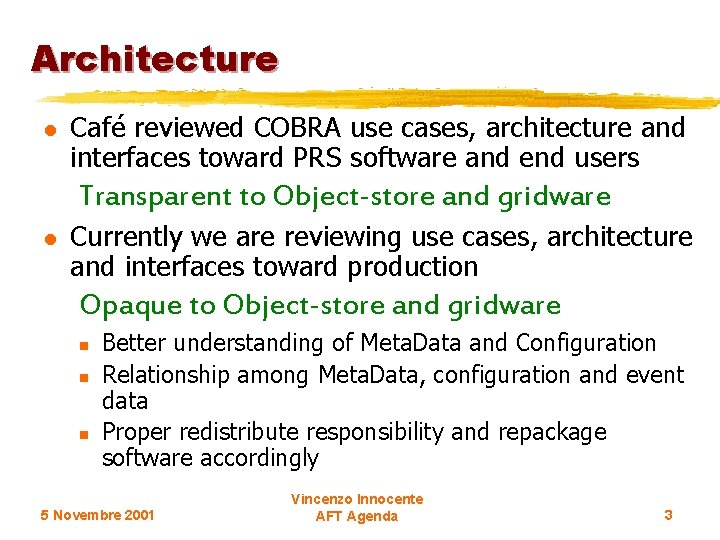 Architecture

- Café reviewed COBRA use cases, architecture and interfaces toward PRS software and end users

Transparent to Object-store and gridware

- Currently we are reviewing use cases, architecture and interfaces toward production

Opaque to Object-store and gridware

- Better understanding of MetaData and Configuration
- Relationship among MetaData, configuration and event data
- Proper redistribute responsibility and repackage software accordingly

5 Novembre 2001

Vincenzo Innocente
AFT Agenda

3